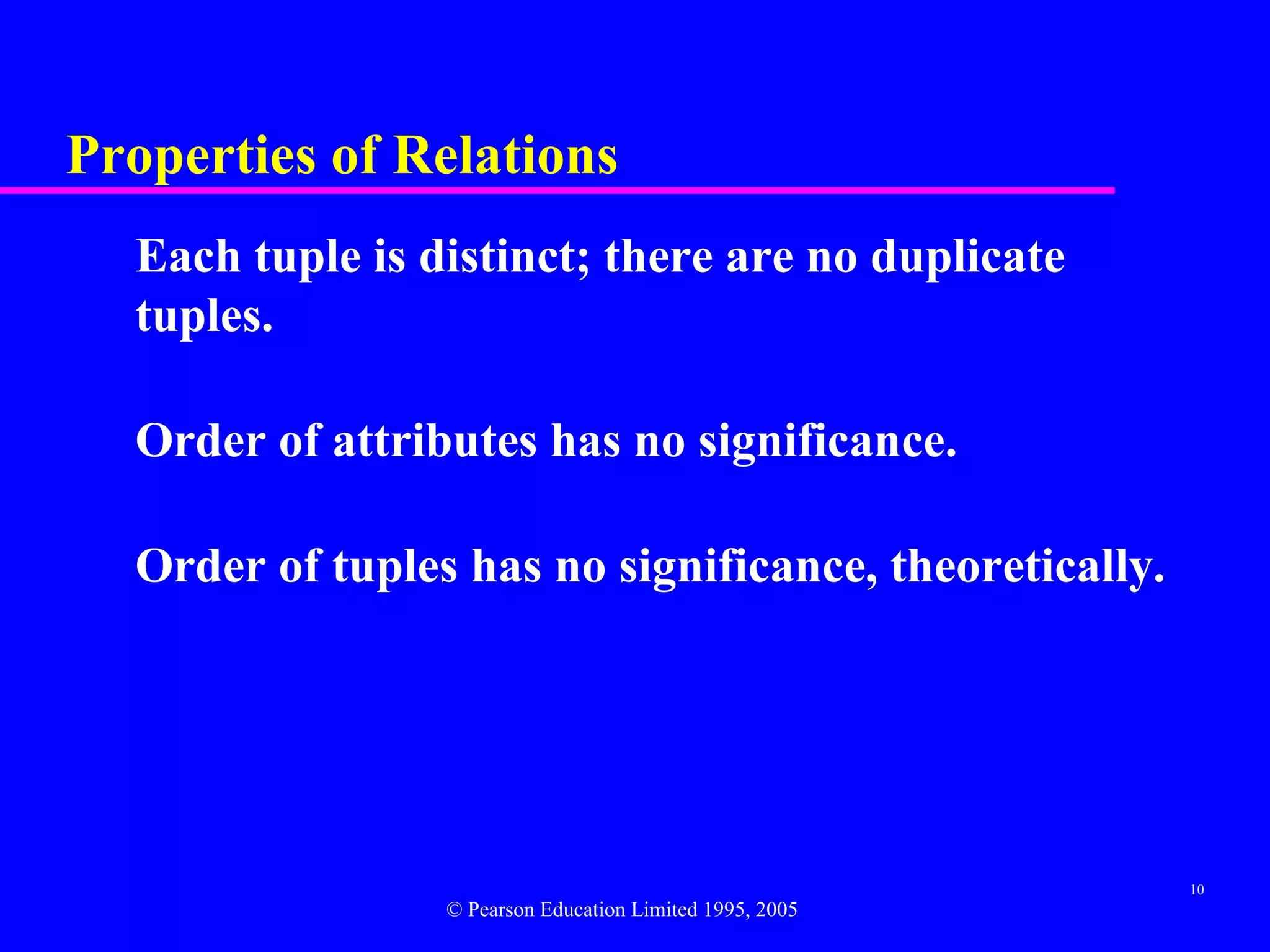 Properties of Relations

Each tuple is distinct; there are no duplicate tuples.

Order of attributes has no significance.

Order of tuples has no significance, theoretically.

10

© Pearson Education Limited 1995, 2005